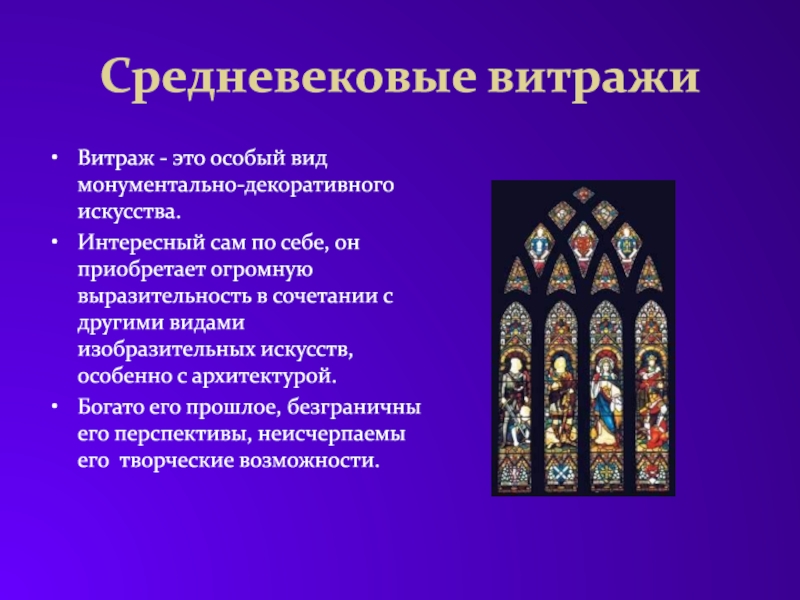 Средневековые витражи

• Витраж - это особый вид монументально-декоративного искусства.
• Интересный сам по себе, он приобретает огромную выразительность в сочетании с другими видами изобразительных искусств, особенно с архитектурой.
• Богато его прошлое, безграничны его перспективы, неисчерпаемы его  творческие возможности.